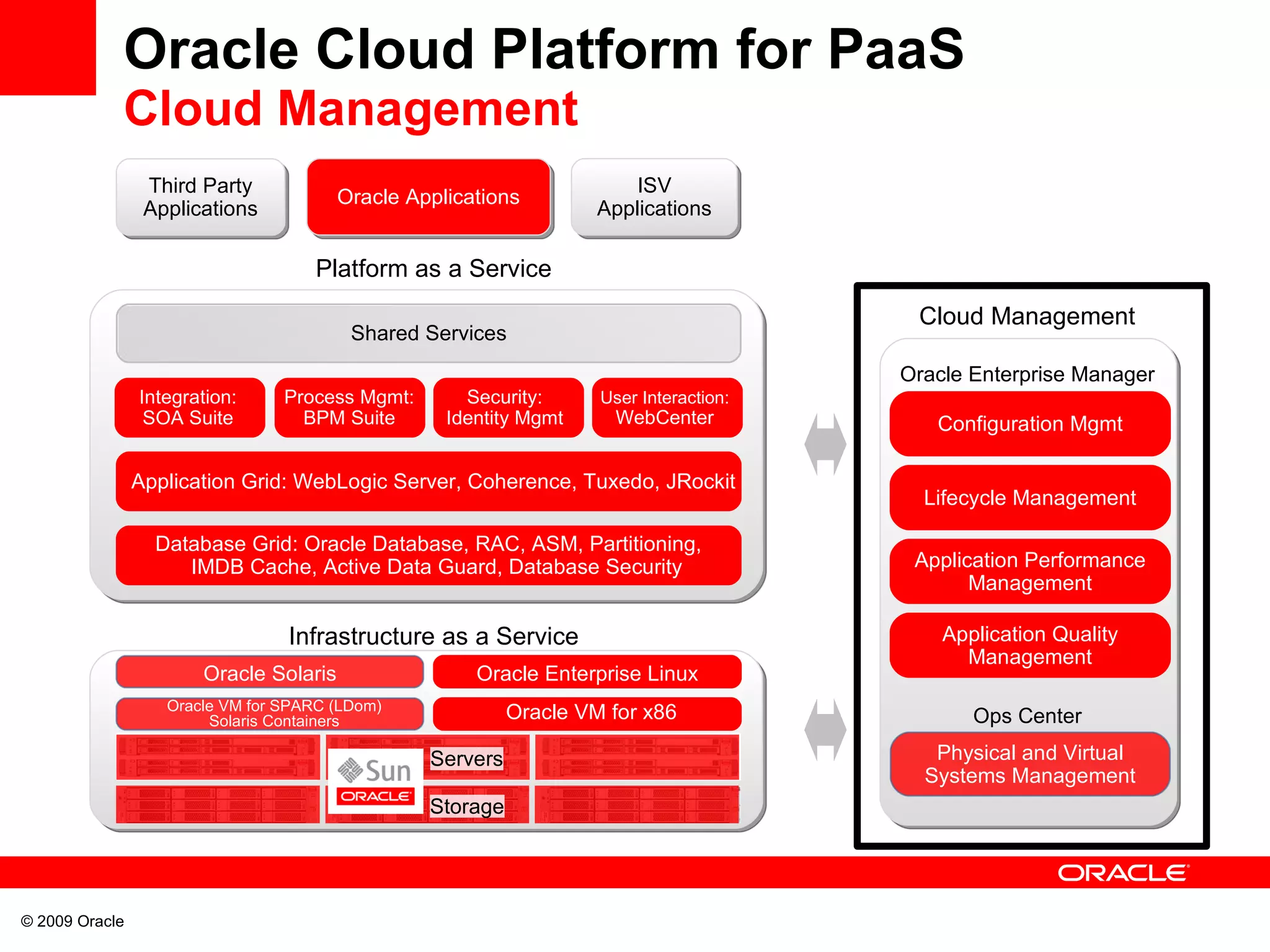 Oracle Cloud Platform for PaaS
Cloud Management

Third Party Applications

Oracle Applications

ISV Applications

Platform as a Service

Shared Services

Integration: SOA Suite

Process Mgmt: BPM Suite

Security: Identity Mgmt

User Interaction: WebCenter

Application Grid: WebLogic Server, Coherence, Tuxedo, JRockit

Database Grid: Oracle Database, RAC, ASM, Partitioning, IMDB Cache, Active Data Guard, Database Security

Infrastructure as a Service

Oracle Solaris

Oracle Enterprise Linux

Oracle VM for SPARC (LDom) Solaris Containers

Oracle VM for x86

Sun
ORACLE

Servers

Storage

Cloud Management

Oracle Enterprise Manager

Configuration Mgmt

Lifecycle Management

Application Performance Management

Application Quality Management

Ops Center

Physical and Virtual Systems Management

ORACLE

© 2009 Oracle